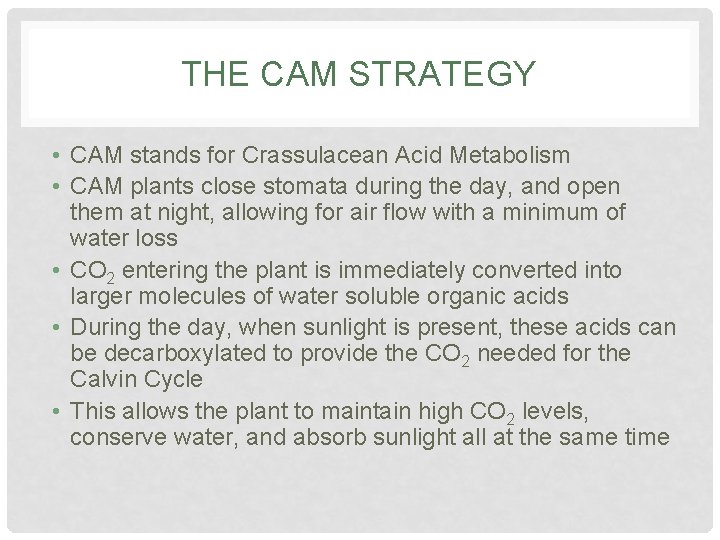 THE CAM STRATEGY

• CAM stands for Crassulacean Acid Metabolism
• CAM plants close stomata during the day, and open them at night, allowing for air flow with a minimum of water loss
• $CO_2$ entering the plant is immediately converted into larger molecules of water soluble organic acids
• During the day, when sunlight is present, these acids can be decarboxylated to provide the $CO_2$ needed for the Calvin Cycle
• This allows the plant to maintain high $CO_2$ levels, conserve water, and absorb sunlight all at the same time